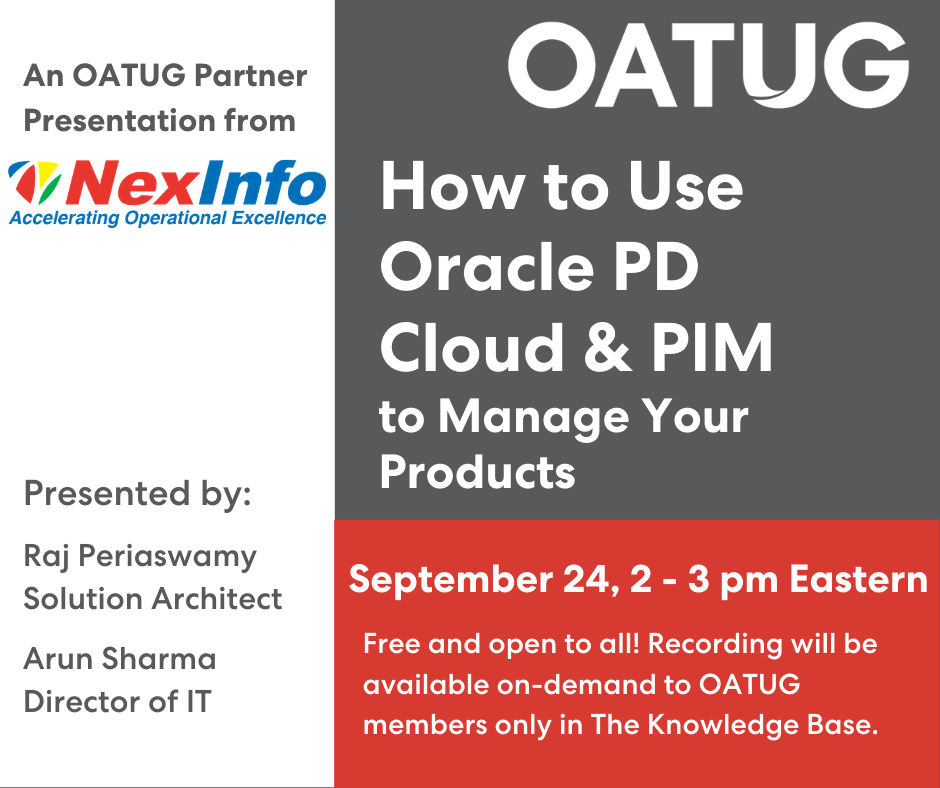 An OATUG Partner Presentation from

NexInfo
Accelerating Operational Excellence

Presented by:

Raj Periaswamy
Solution Architect

Arun Sharma
Director of IT

OATUG

How to Use Oracle PD Cloud & PIM
to Manage Your Products

September 24, 2 - 3 pm Eastern

Free and open to all! Recording will be available on-demand to OATUG members only in The Knowledge Base.